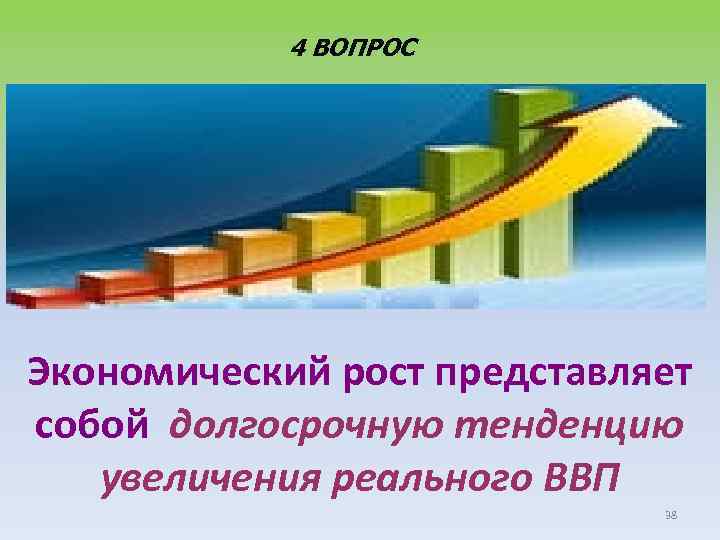 4 ВОПРОС

Экономический рост представляет собой долгосрочную тенденцию увеличения реального ВВП

38